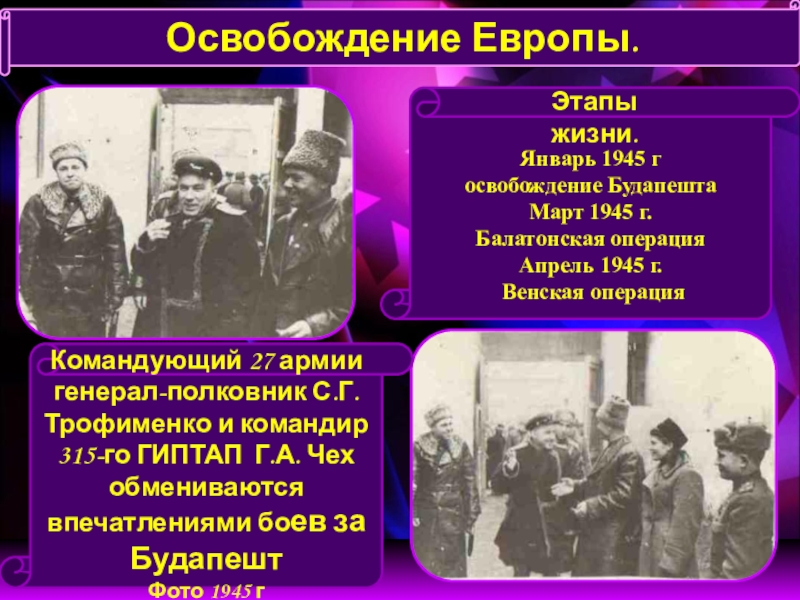 Освобождение Европы.

Этапы жизни.

Январь 1945 г освобождение Будапешта
Март 1945 г.
Балатонская операция
Апрель 1945 г.
Венская операция

Командующий 27 армии генерал-полковник С.Г. Трофименко и командир 315-го ГИПТАП Г.А. Чех обмениваются впечатлениями боев за Будапешт
Фото 1945 г